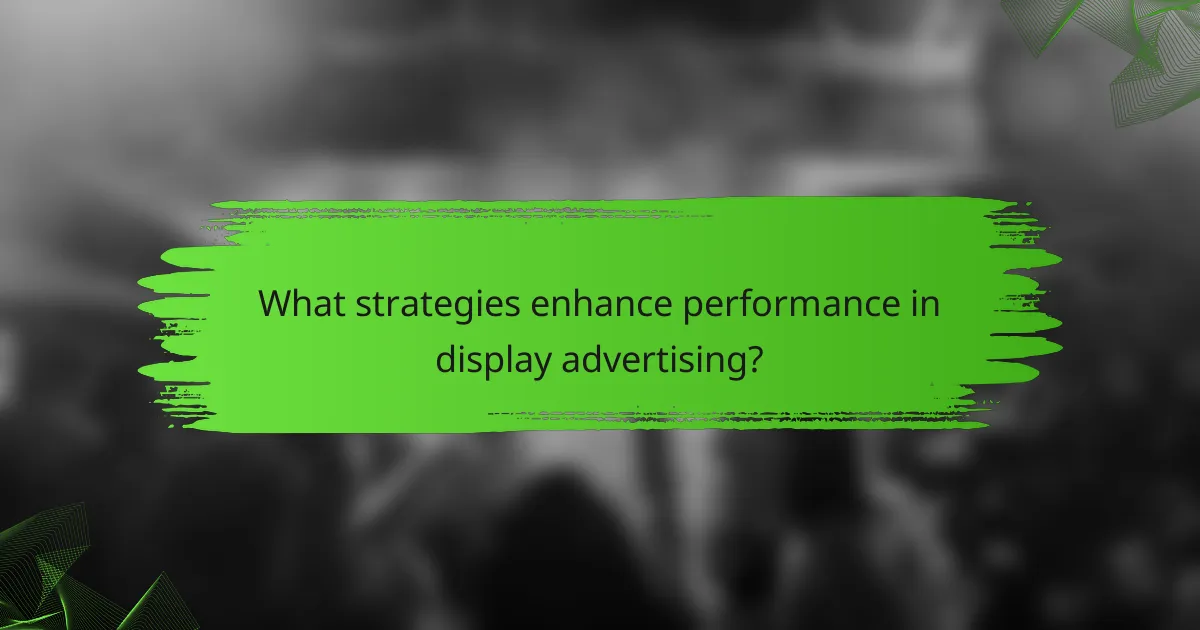 What strategies enhance performance in display advertising?